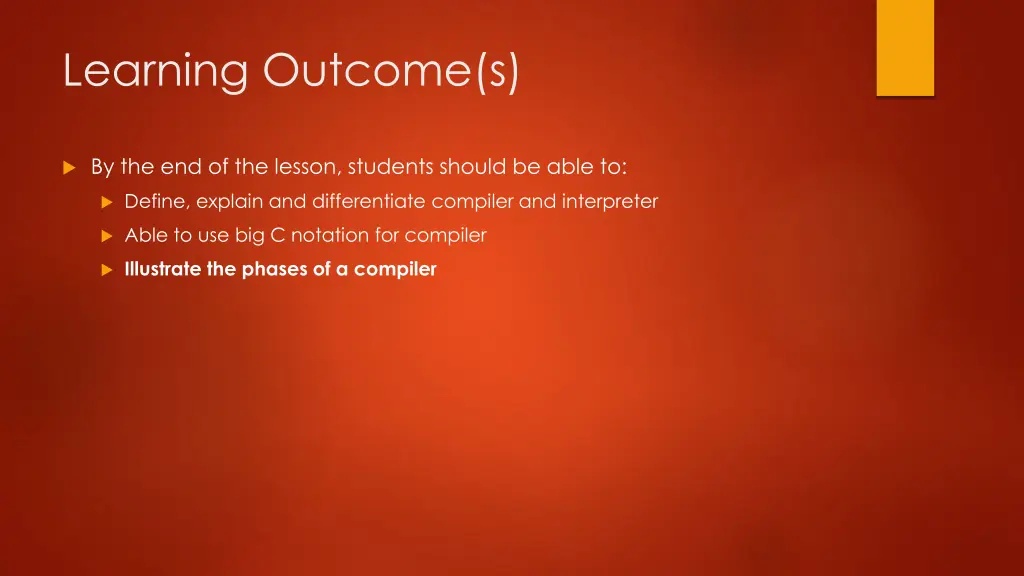 Learning Outcome(s)

By the end of the lesson, students should be able to:

Define, explain and differentiate compiler and interpreter

Able to use big C notation for compiler

Illustrate the phases of a compiler